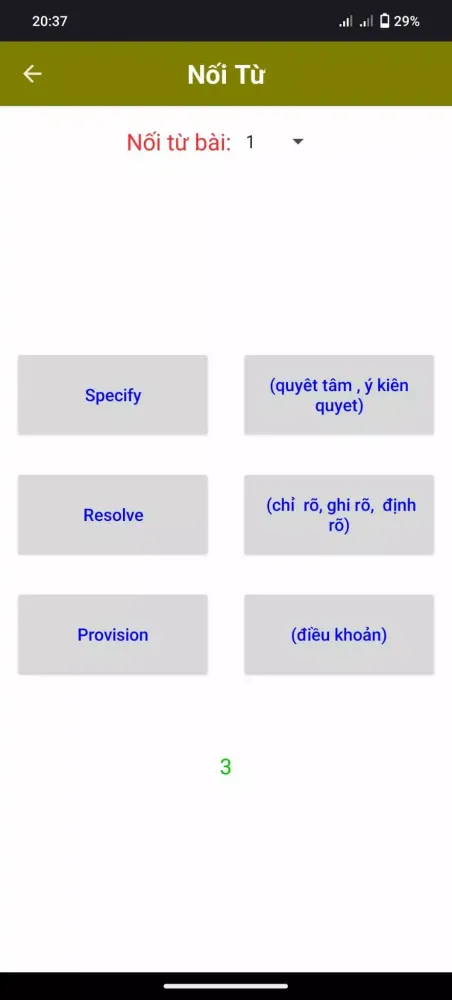 20:37

29%

Nối Từ

Nối từ bài: 1

Specify

(quyêt tâm , ý kiên quyet)

Resolve

(chỉ rõ, ghi rõ, định rõ)

Provision

(điều khoản)

3